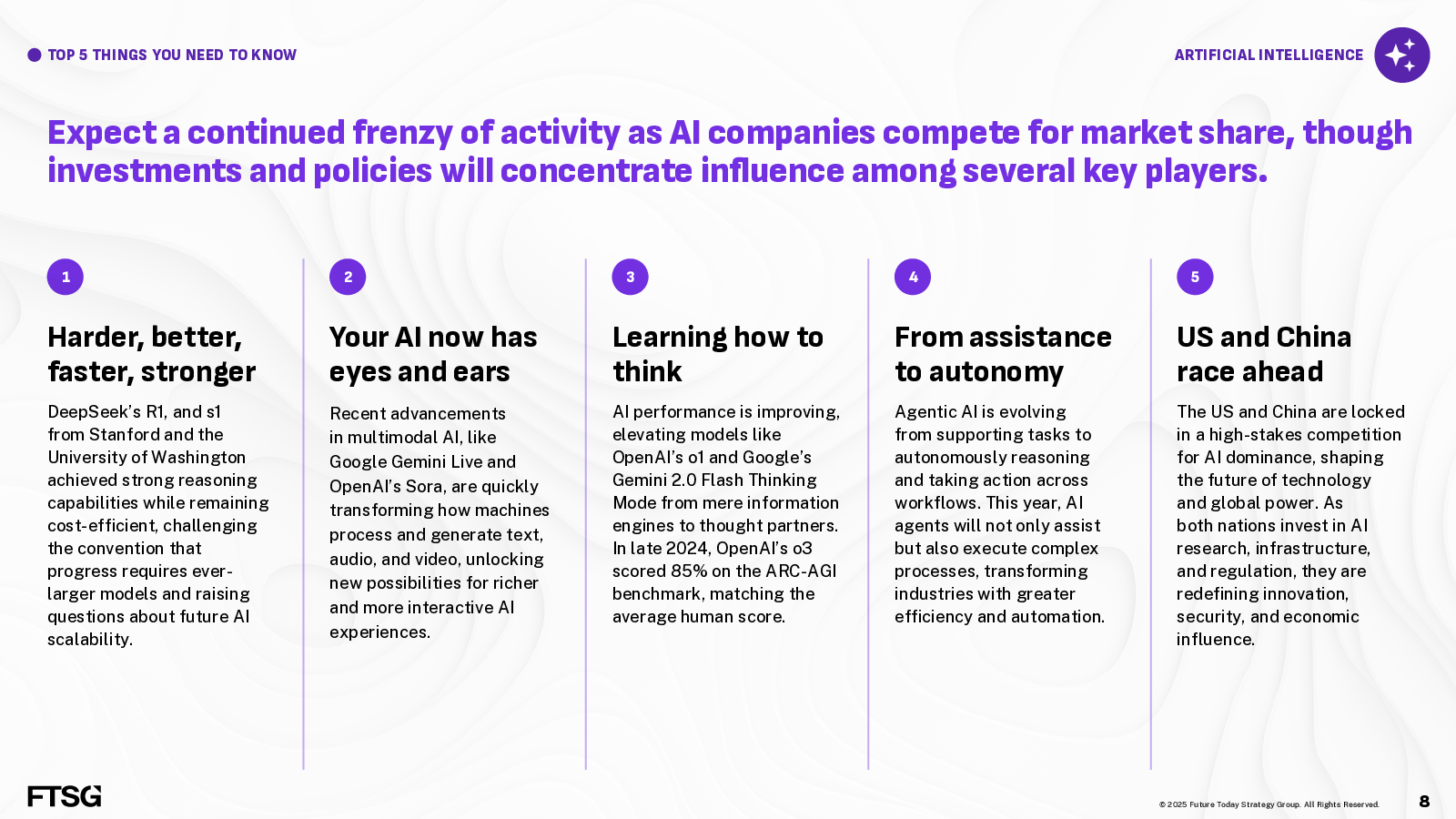 TOP 5 THINGS YOU NEED TO KNOW

ARTIFICIAL INTELLIGENCE

Expect a continued frenzy of activity as AI companies compete for market share, though investments and policies will concentrate influence among several key players.

1

Harder, better, faster, stronger

DeepSeek's R1, and s1 from Stanford and the University of Washington achieved strong reasoning capabilities while remaining cost-efficient, challenging the convention that progress requires ever-larger models and raising questions about future AI scalability.

2

Your AI now has eyes and ears

Recent advancements in multimodal AI, like Google Gemini Live and OpenAI's Sora, are quickly transforming how machines process and generate text, audio, and video, unlocking new possibilities for richer and more interactive AI experiences.

3

Learning how to think

AI performance is improving, elevating models like OpenAI's o1 and Google's Gemini 2.0 Flash Thinking Mode from mere information engines to thought partners. In late 2024, OpenAI's o3 scored 85% on the ARC-AGI benchmark, matching the average human score.

4

From assistance to autonomy

Agentic AI is evolving from supporting tasks to autonomously reasoning and taking action across workflows. This year, AI agents will not only assist but also execute complex processes, transforming industries with greater efficiency and automation.

5

US and China race ahead

The US and China are locked in a high-stakes competition for AI dominance, shaping the future of technology and global power. As both nations invest in AI research, infrastructure, and regulation, they are redefining innovation, security, and economic influence.

FTSG

© 2025 Future Today Strategy Group. All Rights Reserved.

8